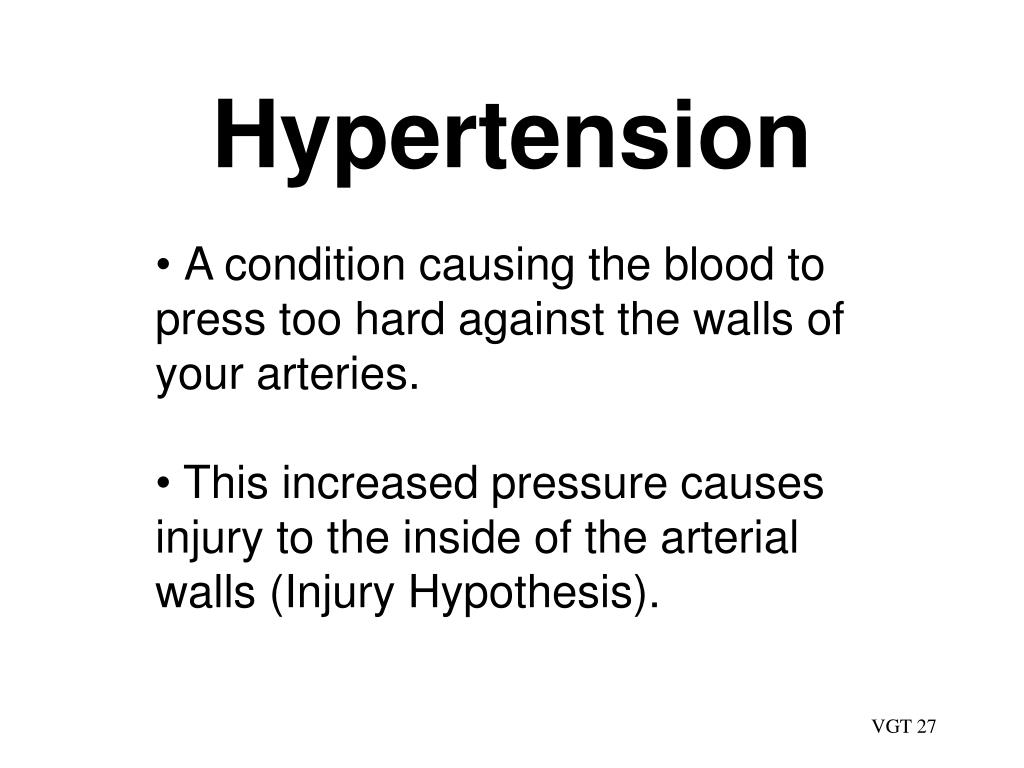 Hypertension

• A condition causing the blood to press too hard against the walls of your arteries.

• This increased pressure causes injury to the inside of the arterial walls (Injury Hypothesis).

VGT 27